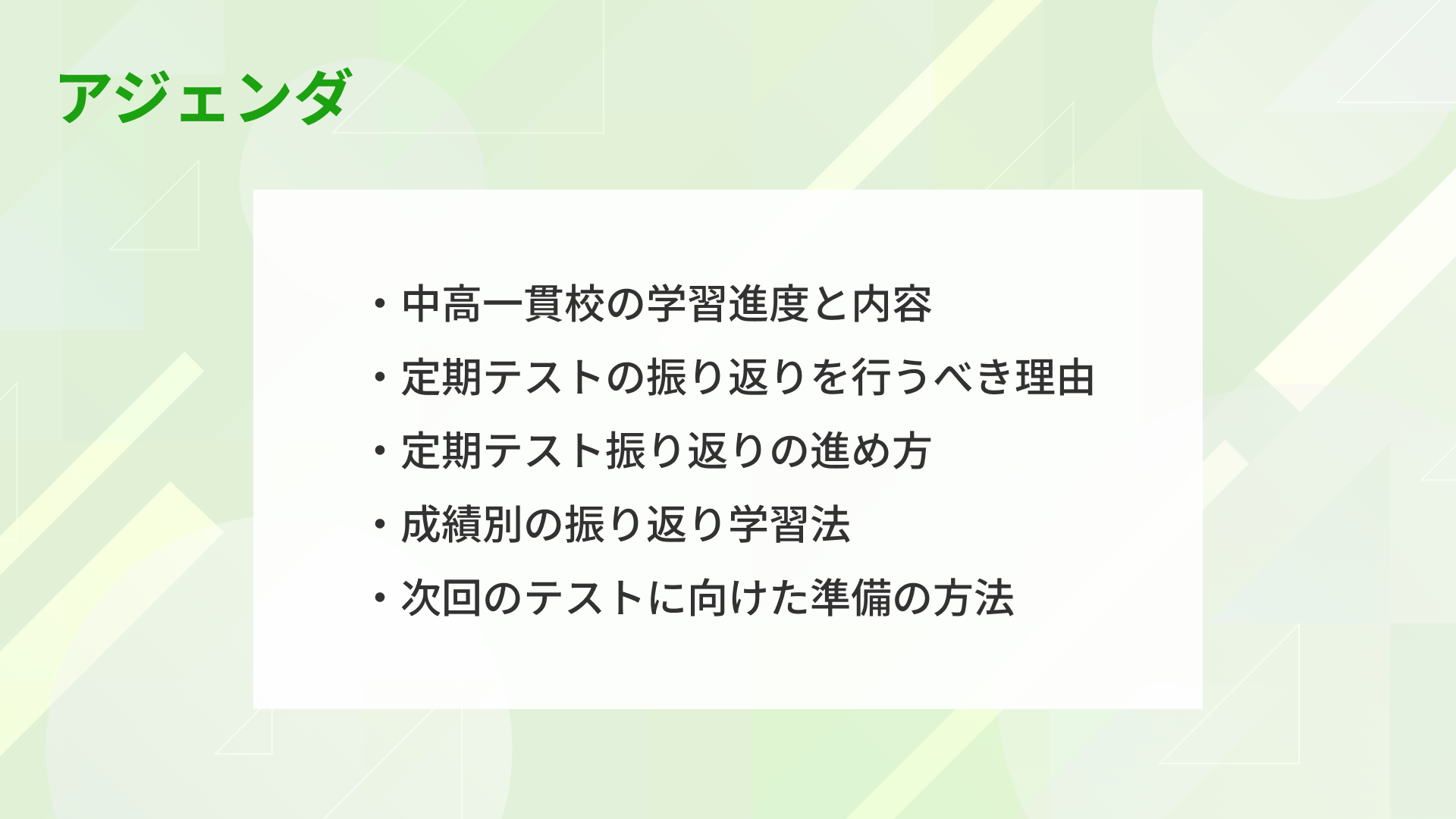 アジェンダ

・中高一貫校の学習進度と内容
・定期テストの振り返りを行うべき理由
・定期テスト振り返りの進め方
・成績別の振り返り学習法
・次回のテストに向けた準備の方法